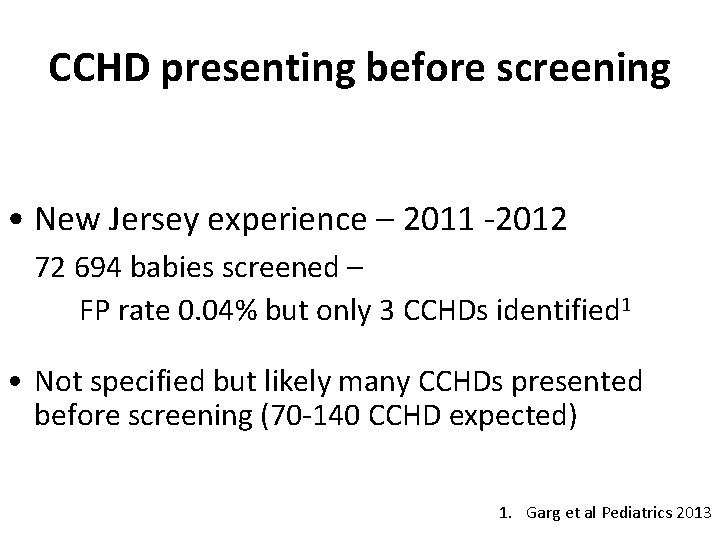 CCHD presenting before screening

• New Jersey experience – 2011 -2012
72 694 babies screened –
FP rate 0.04% but only 3 CCHDs identified$^1$

• Not specified but likely many CCHDs presented before screening (70-140 CCHD expected)

1. Garg et al Pediatrics 2013